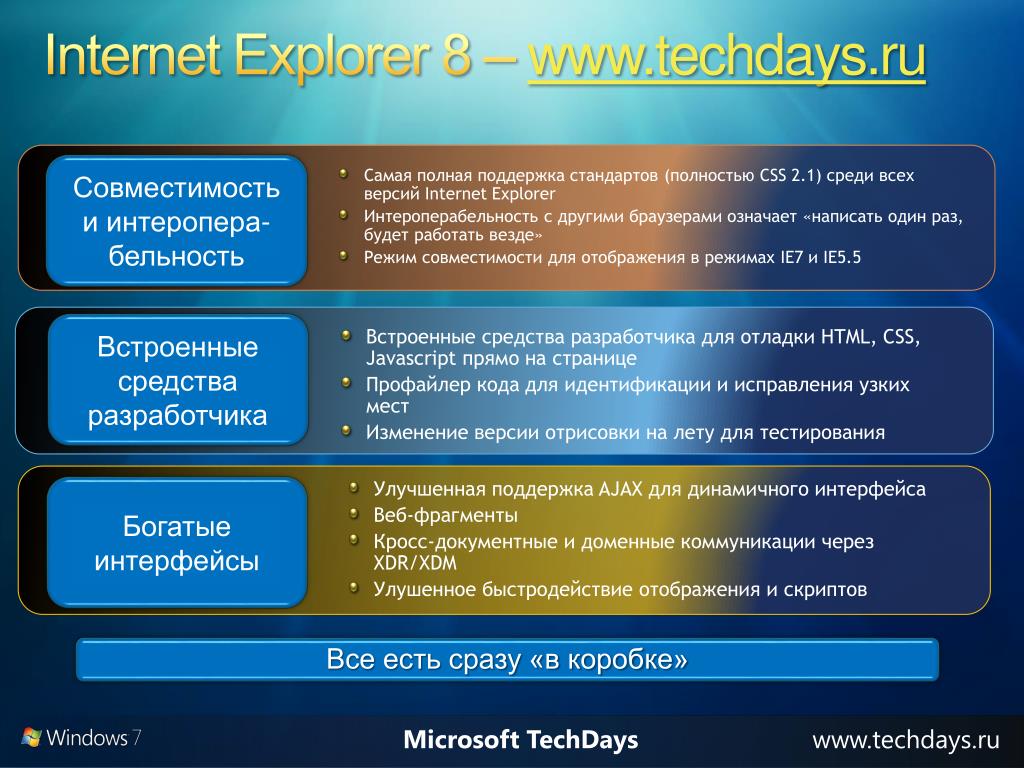 Internet Explorer 8 – www.techdays.ru

Совместимость и интеропера-бельность

Самая полная поддержка стандартов (полностью CSS 2.1) среди всех версий Internet Explorer

Интероперабельность с другими браузерами означает «написать один раз, будет работать везде»

Режим совместимости для отображения в режимах IE7 и IE5.5

Встроенные средства разработчика

Встроенные средства разработчика для отладки HTML, CSS, Javascript прямо на странице

Профайлер кода для идентификации и исправления узких мест

Изменение версии отрисовки на лету для тестирования

Богатые интерфейсы

Улучшенная поддержка AJAX для динамичного интерфейса

Веб-фрагменты

Кросс-документные и доменные коммуникации через XDR/XDM

Улушенное быстродействие отображения и скриптов

Все есть сразу «в коробке»

Windows 7

Microsoft TechDays

www.techdays.ru